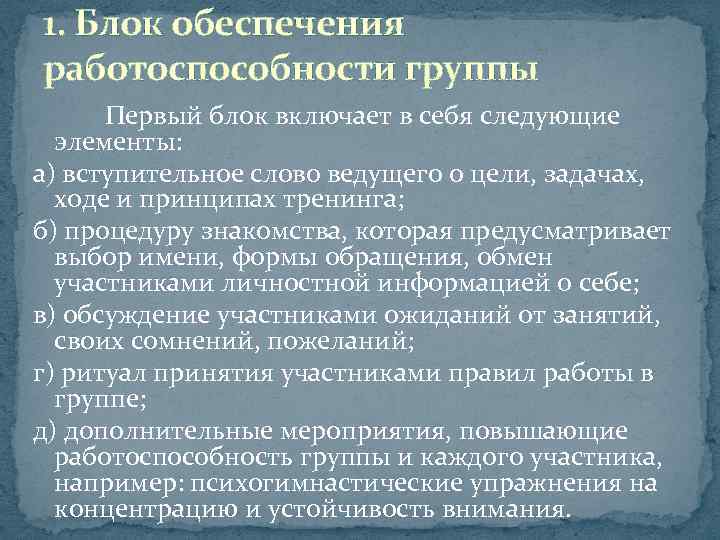 1. Блок обеспечения работоспособности группы

Первый блок включает в себя следующие элементы:

а) вступительное слово ведущего о цели, задачах, ходе и принципах тренинга;

б) процедуру знакомства, которая предусматривает выбор имени, формы обращения, обмен участниками личностной информацией о себе;

в) обсуждение участниками ожиданий от занятий, своих сомнений, пожеланий;

г) ритуал принятия участниками правил работы в группе;

д) дополнительные мероприятия, повышающие работоспособность группы и каждого участника, например: психогимнастические упражнения на концентрацию и устойчивость внимания.